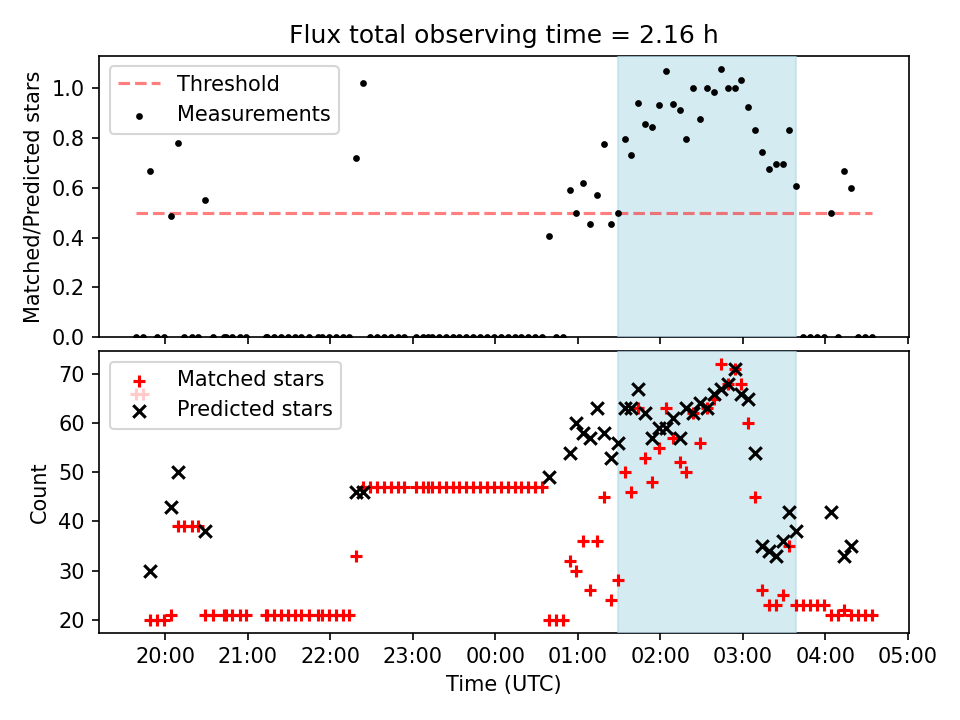 Flux total observing time = 2.16 h

Threshold
Measurements

Matched/Predicted stars

1.0
0.8
0.6
0.4
0.2
0.0

Matched stars
Predicted stars

Count

70
60
50
40
30
20

20:00
21:00
22:00
23:00
00:00
01:00
02:00
03:00
04:00
05:00

Time (UTC)